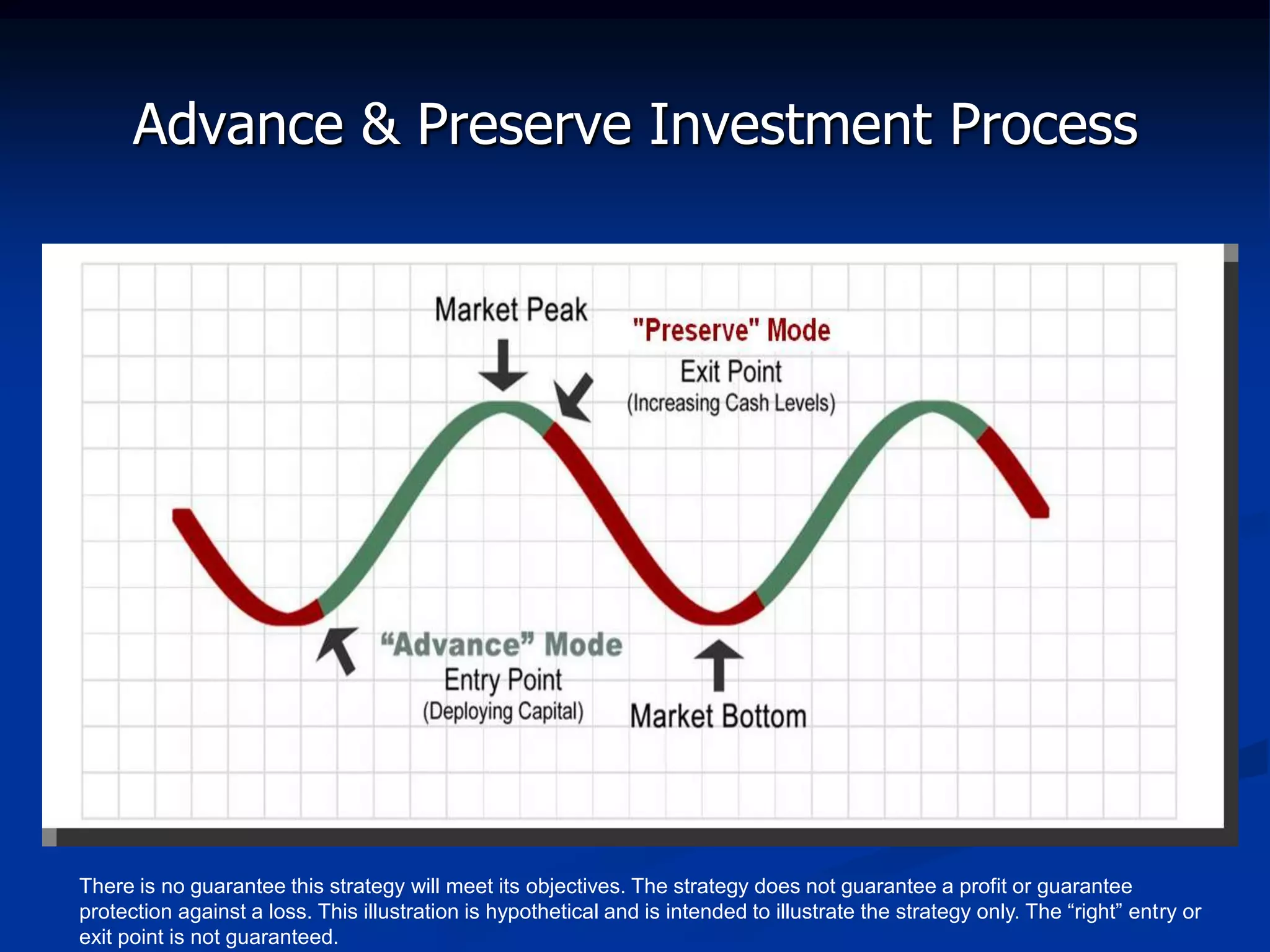 Advance & Preserve Investment Process

Market Peak

"Preserve" Mode
Exit Point
(Increasing Cash Levels)

“Advance” Mode
Entry Point
(Deploying Capital)

Market Bottom

There is no guarantee this strategy will meet its objectives. The strategy does not guarantee a profit or guarantee protection against a loss. This illustration is hypothetical and is intended to illustrate the strategy only. The “right” entry or exit point is not guaranteed.